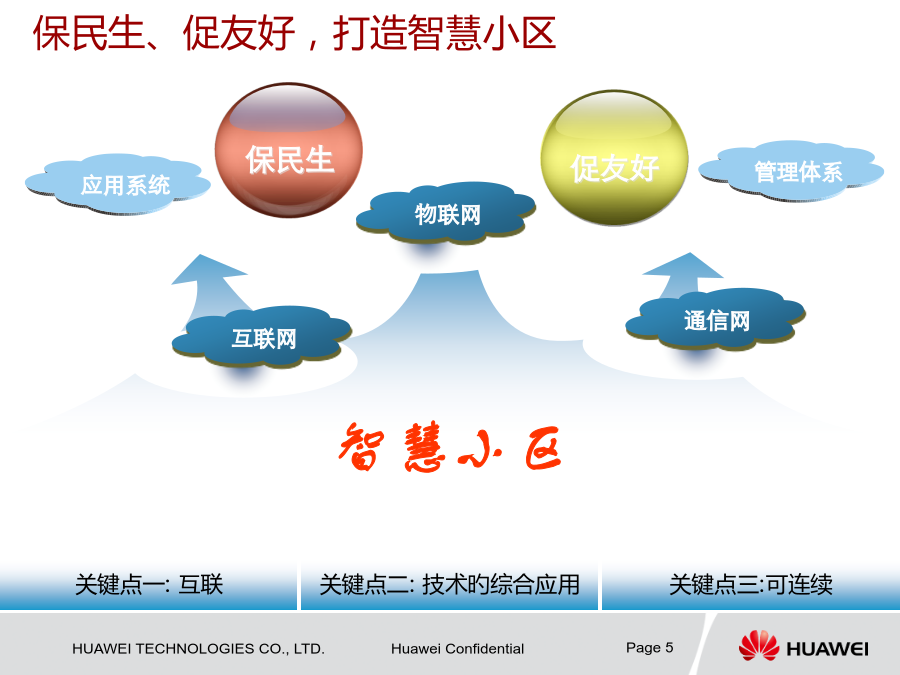 保民生、促友好，打造智慧小区

应用系统

保民生

物联网

促友好

管理体系

互联网

通信网

智慧小区

关键点一: 互联

关键点二: 技术的综合应用

关键点三:可连续

HUAWEI TECHNOLOGIES CO., LTD.

Huawei Confidential

Page 5

HUAWEI